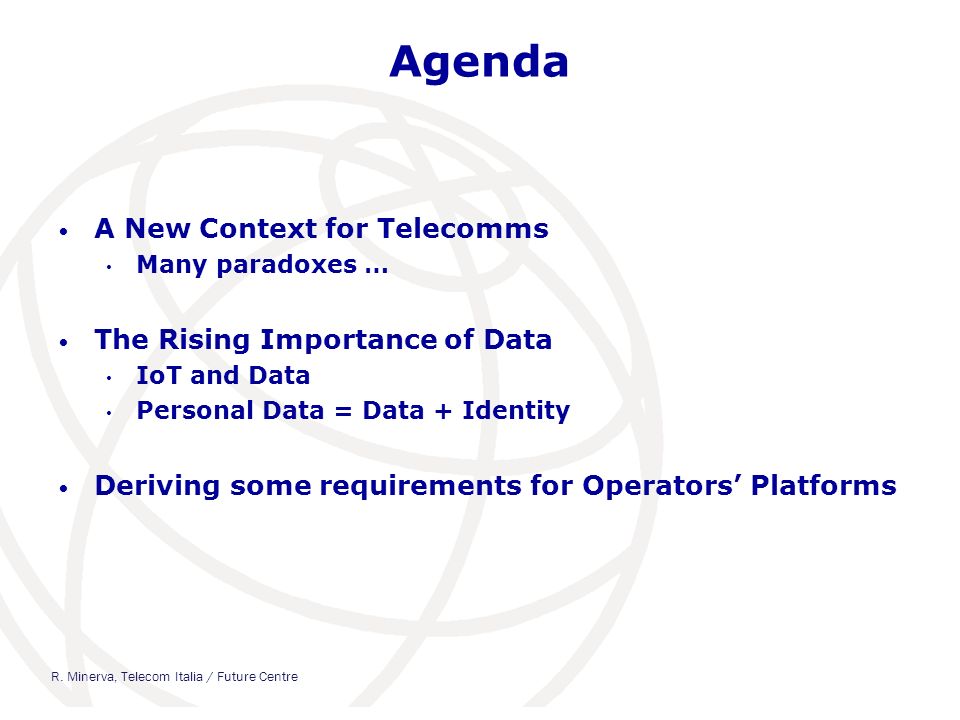 Agenda

• A New Context for Telecomms
  • Many paradoxes …

• The Rising Importance of Data
  • IoT and Data
  • Personal Data = Data + Identity

• Deriving some requirements for Operators' Platforms

R. Minerva, Telecom Italia / Future Centre